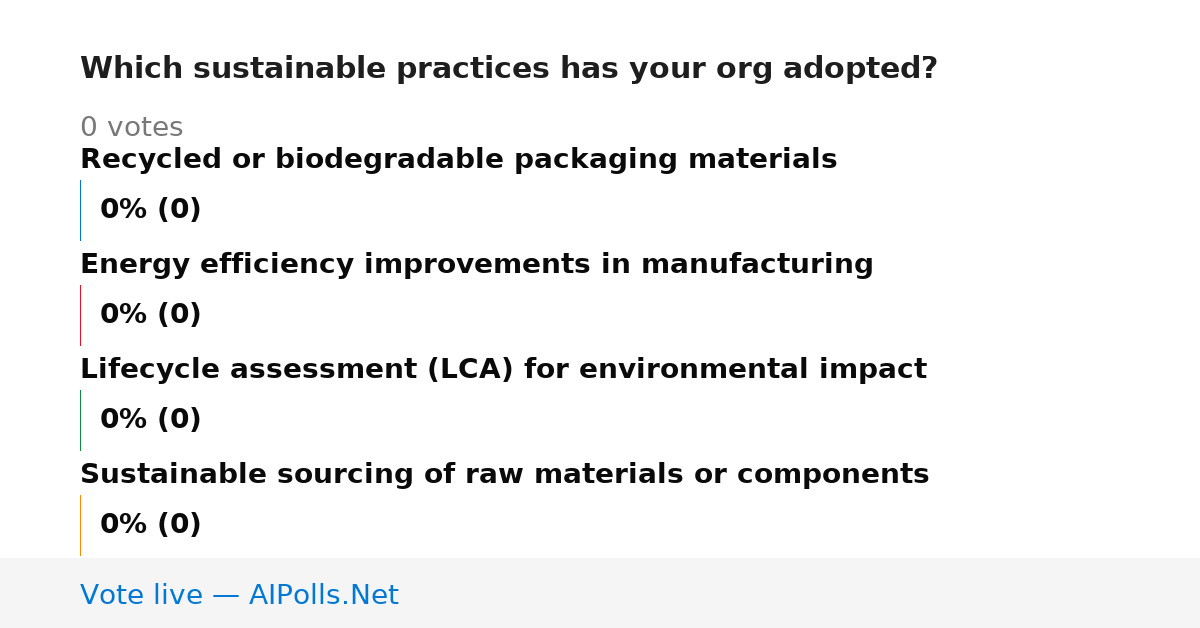 Which sustainable practices has your org adopted?

0 votes

Recycled or biodegradable packaging materials

0% (0)

Energy efficiency improvements in manufacturing

0% (0)

Lifecycle assessment (LCA) for environmental impact

0% (0)

Sustainable sourcing of raw materials or components

0% (0)

Vote live — AIPolls.Net